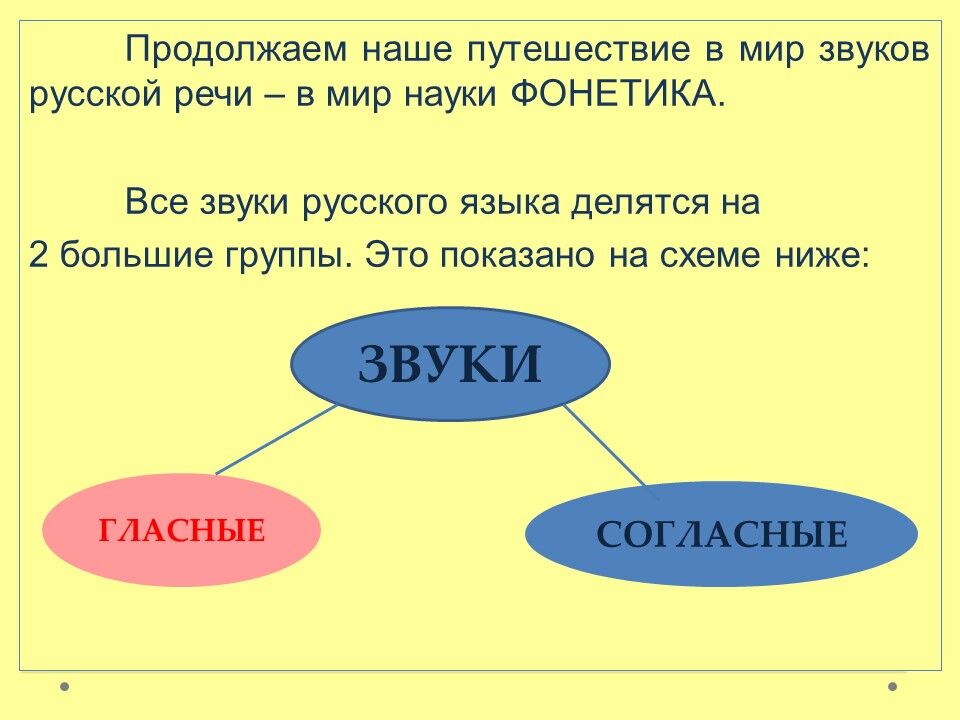 Продолжаем наше путешествие в мир звуков русской речи – в мир науки ФОНЕТИКА.

Все звуки русского языка делятся на 2 большие группы. Это показано на схеме ниже:

ЗВУКИ

ГЛАСНЫЕ

СОГЛАСНЫЕ